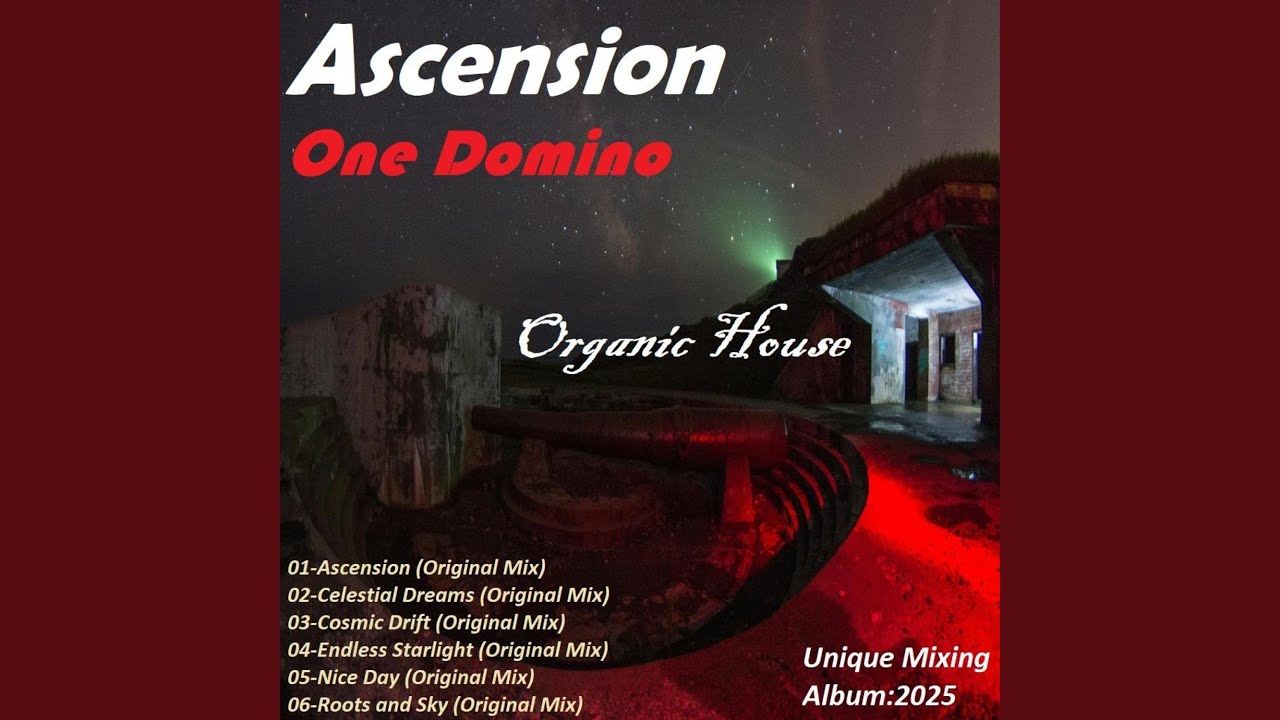 Ascension

One Domino

Organic House

01-Ascension (Original Mix)
02-Celestial Dreams (Original Mix)
03-Cosmic Drift (Original Mix)
04-Endless Starlight (Original Mix)
05-Nice Day (Original Mix)
06-Roots and Sky (Original Mix)

Unique Mixing
Album:2025